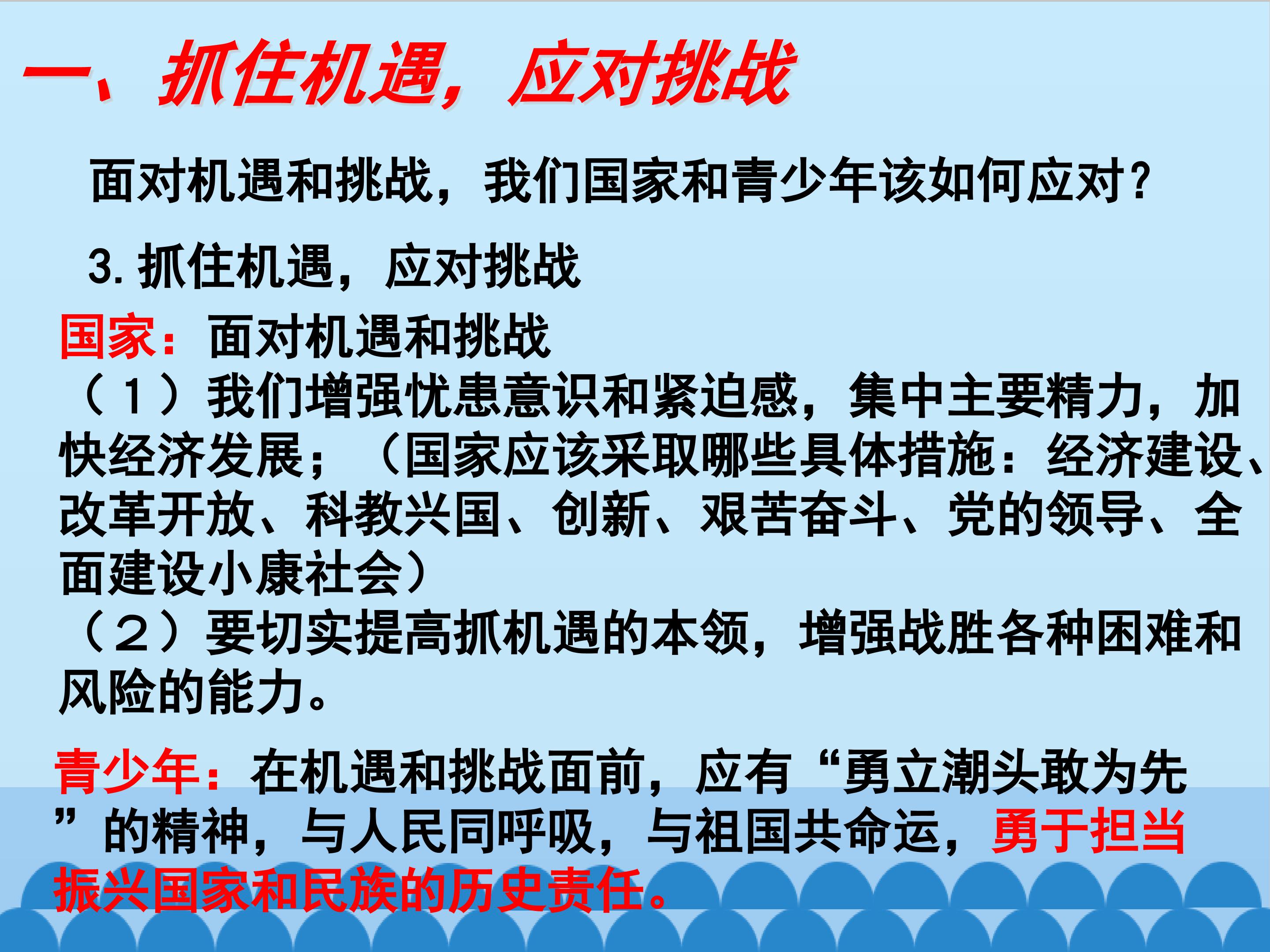 一、抓住机遇，应对挑战

面对机遇和挑战，我们国家和青少年该如何应对？

3. 抓住机遇，应对挑战

国家：面对机遇和挑战

（１）我们增强忧患意识和紧迫感，集中主要精力，加快经济发展；（国家应该采取哪些具体措施：经济建设、改革开放、科教兴国、创新、艰苦奋斗、党的领导、全面建设小康社会）

（２）要切实提高抓机遇的本领，增强战胜各种困难和风险的能力。

青少年：在机遇和挑战面前，应有“勇立潮头敢为先”的精神，与人民同呼吸，与祖国共命运，勇于担当振兴国家和民族的历史责任。